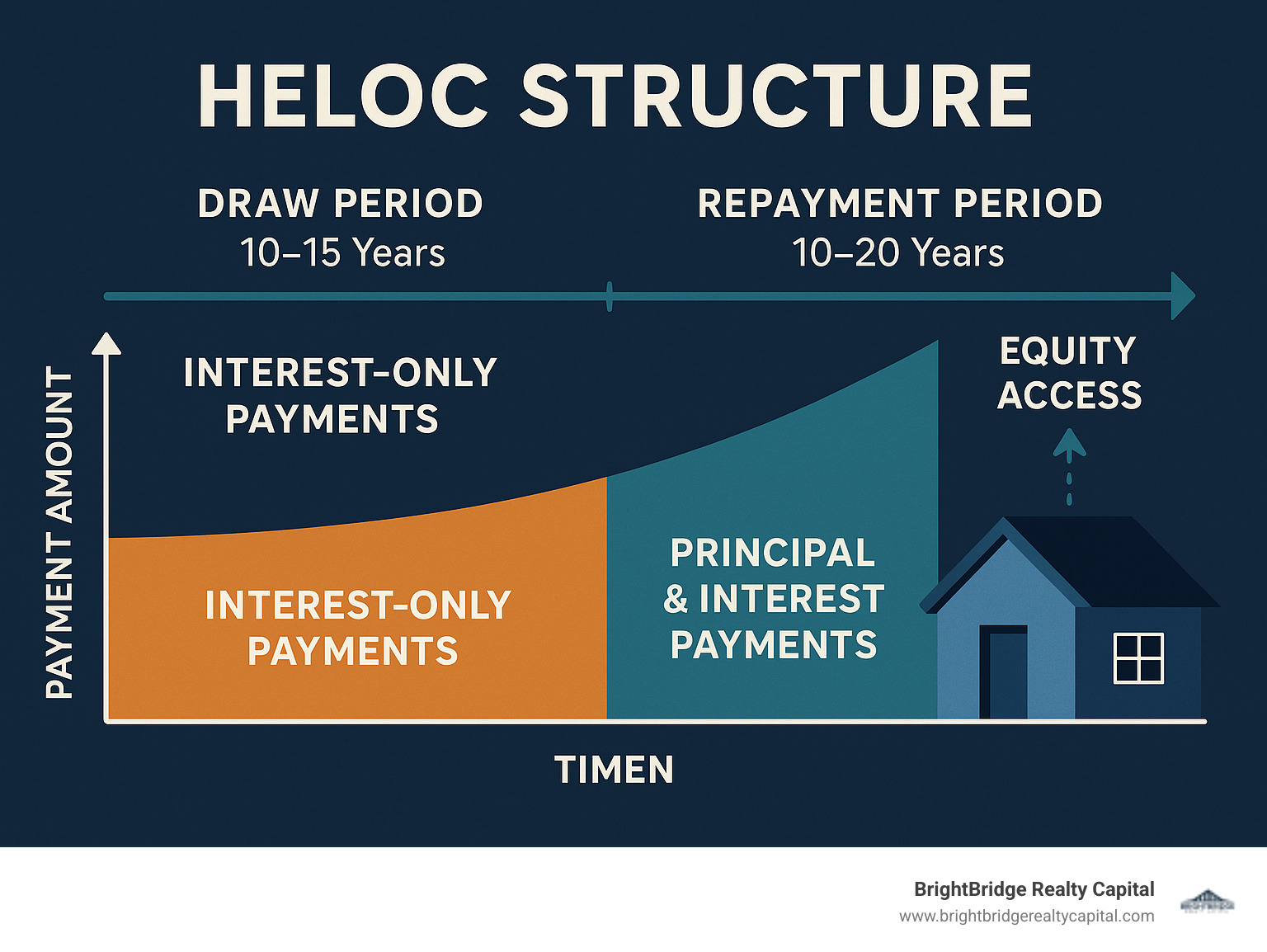 HELOC STRUCTURE

DRAW PERIOD
10–15 Years

REPAYMENT PERIOD
10–20 Years

PAYMENT AMOUNT

INTEREST-ONLY PAYMENTS

EQUITY ACCESS

INTEREST-ONLY PAYMENTS

PRINCIPAL & INTEREST PAYMENTS

TIMEN

BrightBridge Realty Capital
www.brightbridgerealtycapital.com